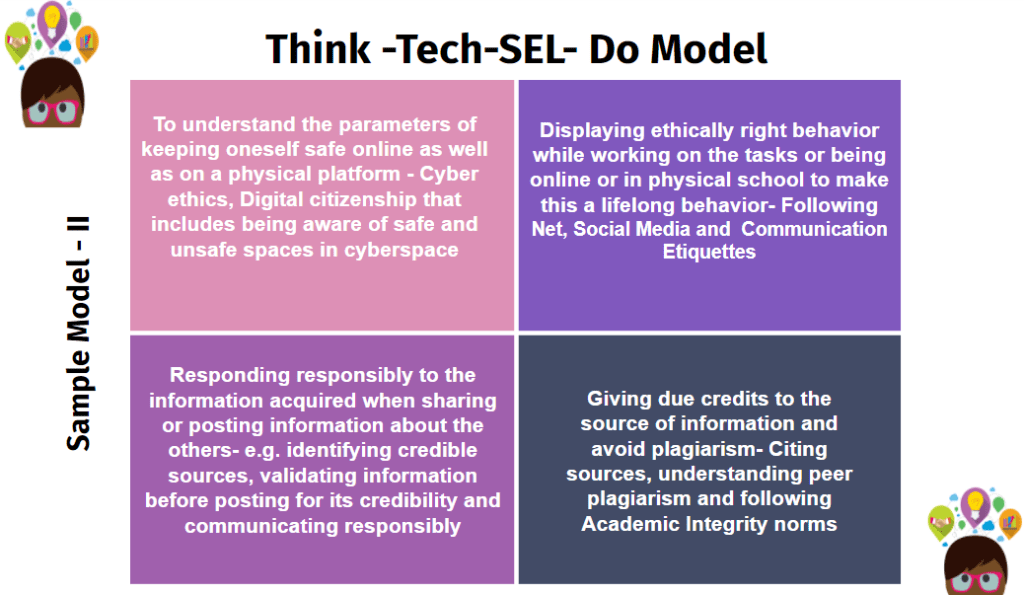 Think -Tech-SEL- Do Model

Sample Model - II

To understand the parameters of keeping oneself safe online as well as on a physical platform - Cyber ethics, Digital citizenship that includes being aware of safe and unsafe spaces in cyberspace

Displaying ethically right behavior while working on the tasks or being online or in physical school to make this a lifelong behavior- Following Net, Social Media and Communication Etiquettes

Responding responsibly to the information acquired when sharing or posting information about the others- e.g. identifying credible sources, validating information before posting for its credibility and communicating responsibly

Giving due credits to the source of information and avoid plagiarism- Citing sources, understanding peer plagiarism and following Academic Integrity norms